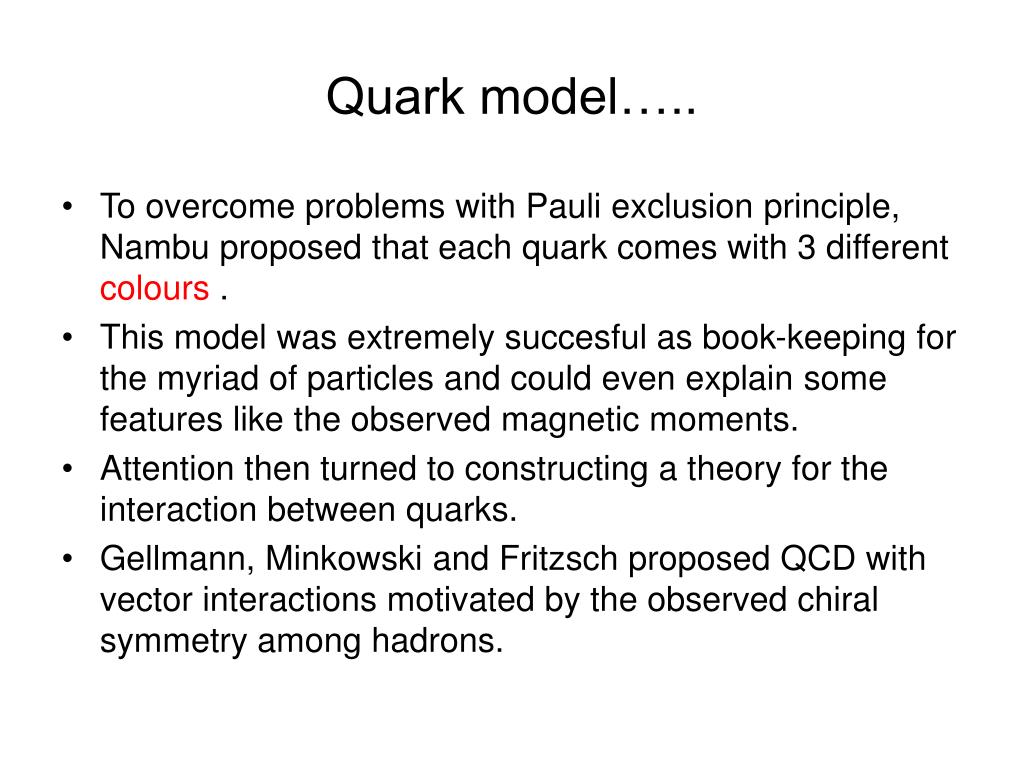 Quark model…..

• To overcome problems with Pauli exclusion principle, Nambu proposed that each quark comes with 3 different colours .
• This model was extremely succesful as book-keeping for the myriad of particles and could even explain some features like the observed magnetic moments.
• Attention then turned to constructing a theory for the interaction between quarks.
• Gellmann, Minkowski and Fritzsch proposed QCD with vector interactions motivated by the observed chiral symmetry among hadrons.